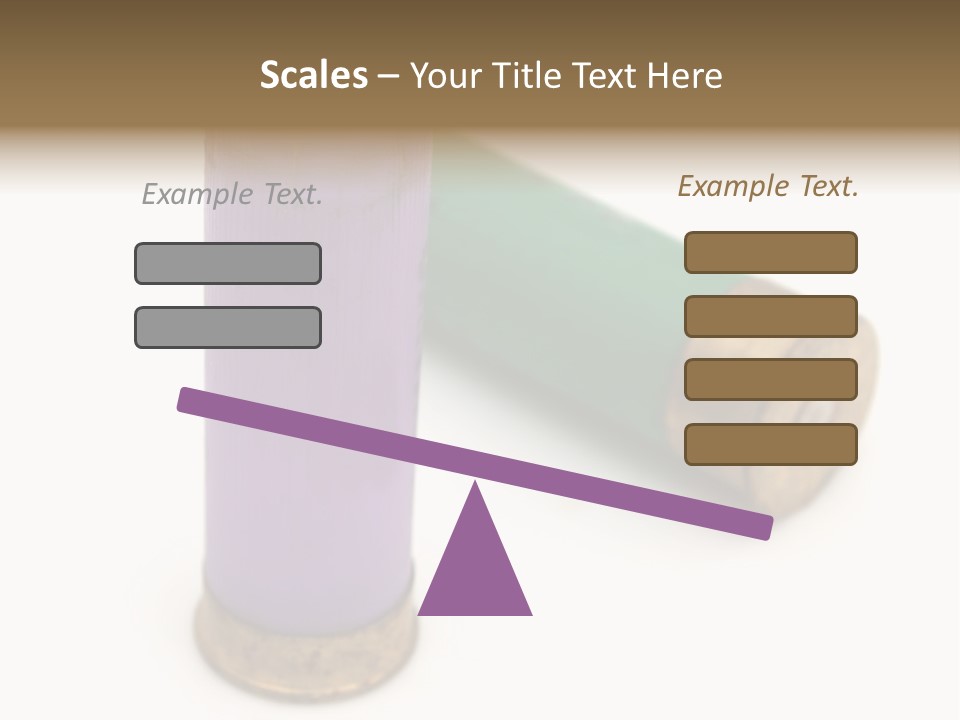 Scales – Your Title Text Here

Example Text.

Example Text.